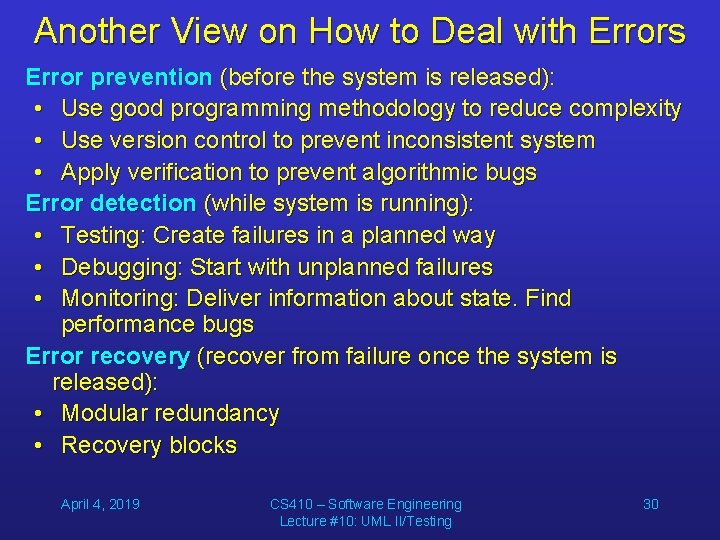 Another View on How to Deal with Errors

Error prevention (before the system is released):
• Use good programming methodology to reduce complexity
• Use version control to prevent inconsistent system
• Apply verification to prevent algorithmic bugs

Error detection (while system is running):
• Testing: Create failures in a planned way
• Debugging: Start with unplanned failures
• Monitoring: Deliver information about state. Find performance bugs

Error recovery (recover from failure once the system is released):
• Modular redundancy
• Recovery blocks

April 4, 2019

CS410 – Software Engineering
Lecture #10: UML II/Testing

30